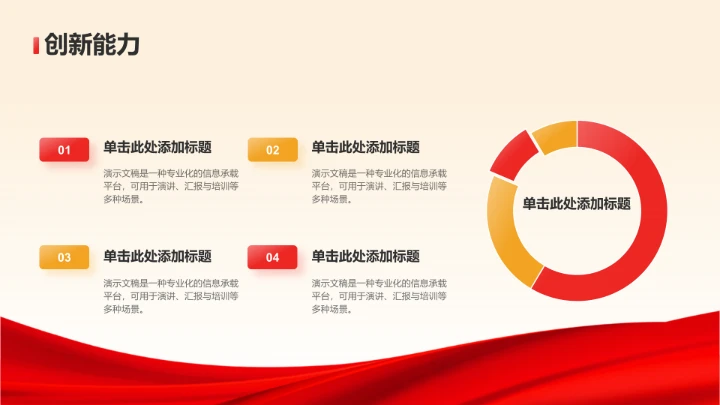 创新能力

01
单击此处添加标题
演示文稿是一种专业化的信息承载平台，可用于演讲、汇报与培训等多种场景。

02
单击此处添加标题
演示文稿是一种专业化的信息承载平台，可用于演讲、汇报与培训等多种场景。

03
单击此处添加标题
演示文稿是一种专业化的信息承载平台，可用于演讲、汇报与培训等多种场景。

04
单击此处添加标题
演示文稿是一种专业化的信息承载平台，可用于演讲、汇报与培训等多种场景。

单击此处添加标题